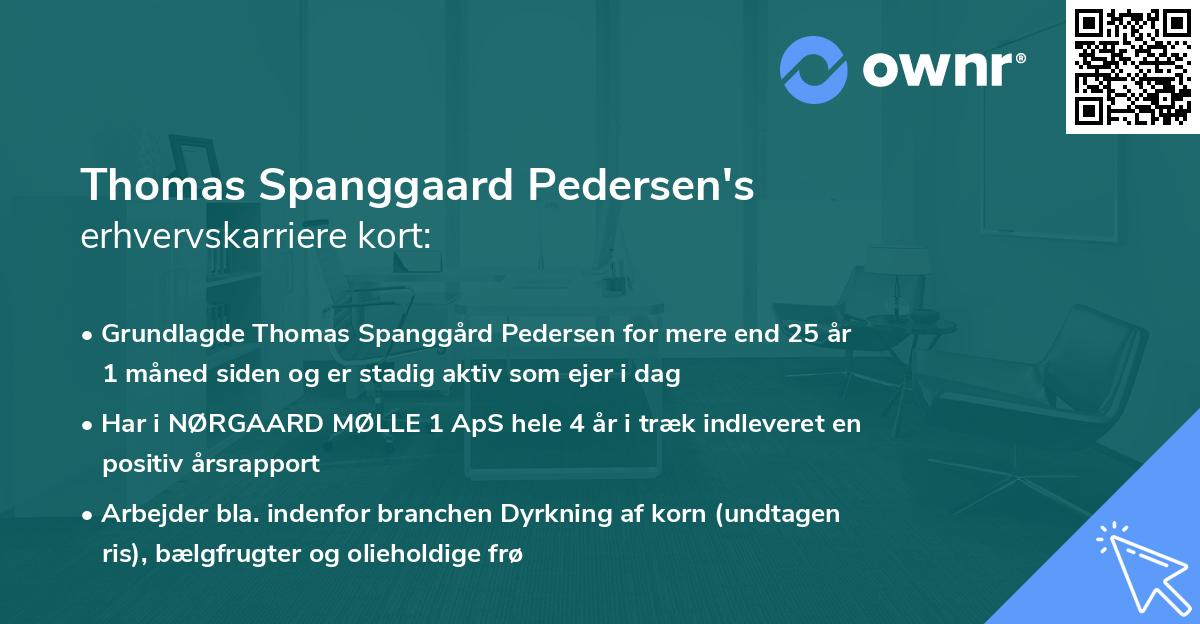 ownr®

Thomas Spanggaard Pedersen's
erhvervskarriere kort:

• Grundlagde Thomas Spanggård Pedersen for mere end 25 år 1 måned siden og er stadig aktiv som ejer i dag

• Har i NØRGAARD MØLLE 1 ApS hele 4 år i træk indleveret en positiv årsrapport

• Arbejder bla. indenfor branchen Dyrkning af korn (undtagen ris), bælgfrugter og olieholdige frø